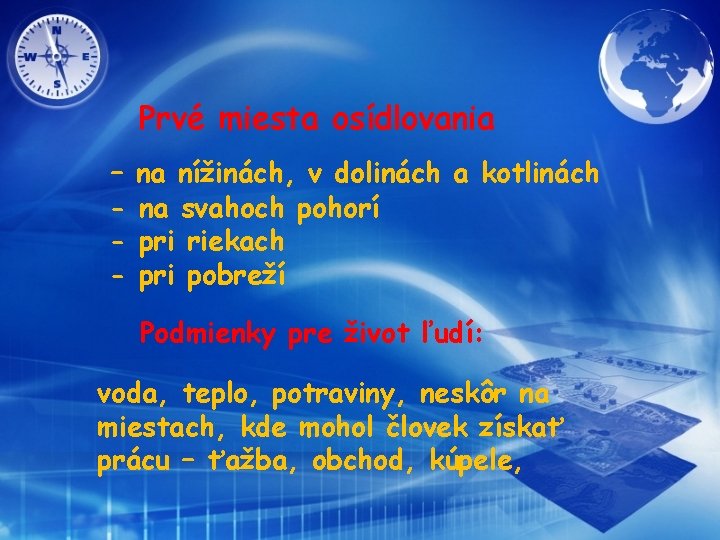 N
W E
S

Prvé miesta osídlovania

– na nížinách, v dolinách a kotlinách
- na svahoch pohorí
- pri riekach
- pri pobreží

Podmienky pre život ľudí:

voda, teplo, potraviny, neskôr na miestach, kde mohol človek získať prácu – ťažba, obchod, kúpele,